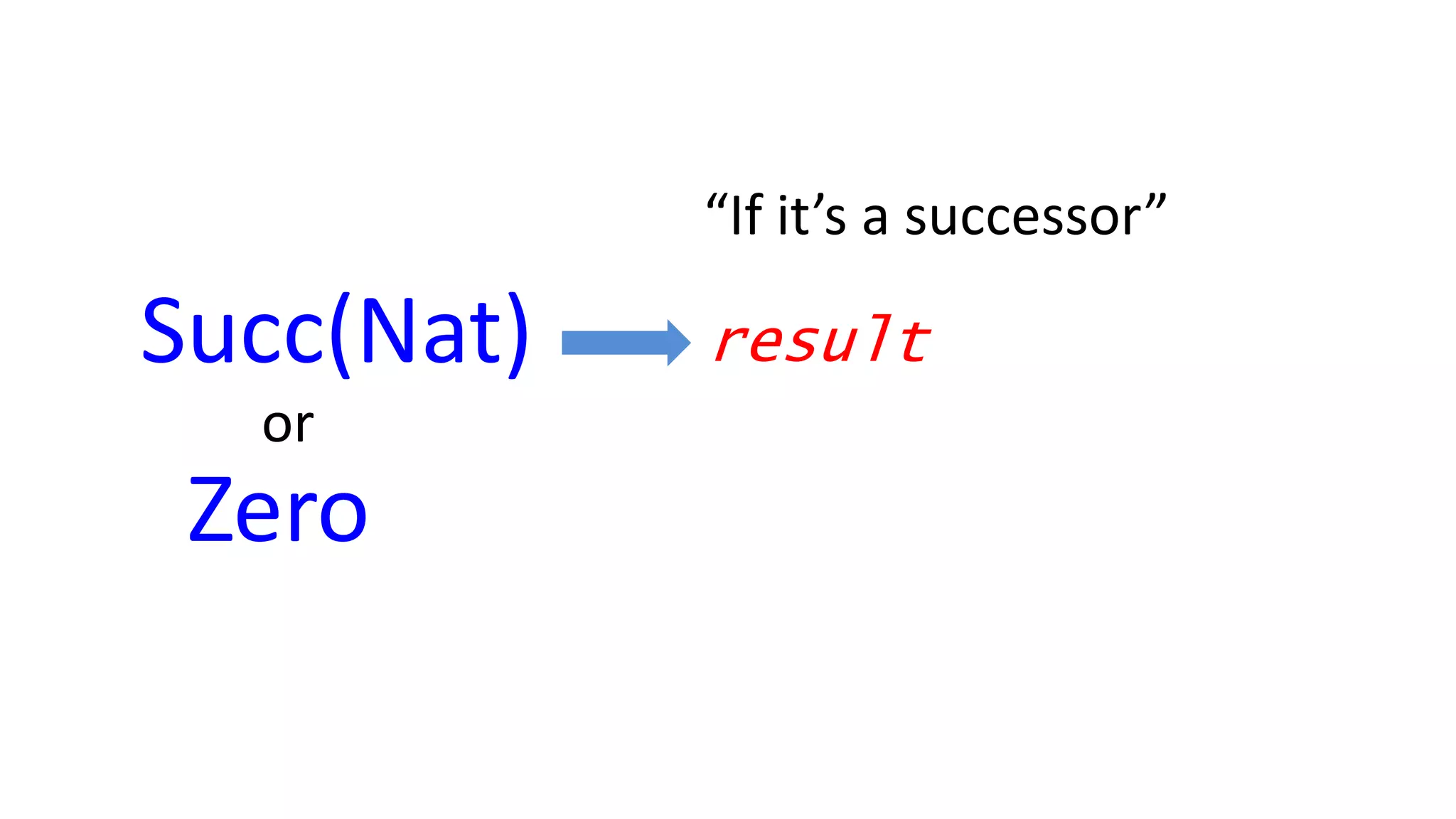 “If it’s a successor”

Succ(Nat) result

or

Zero